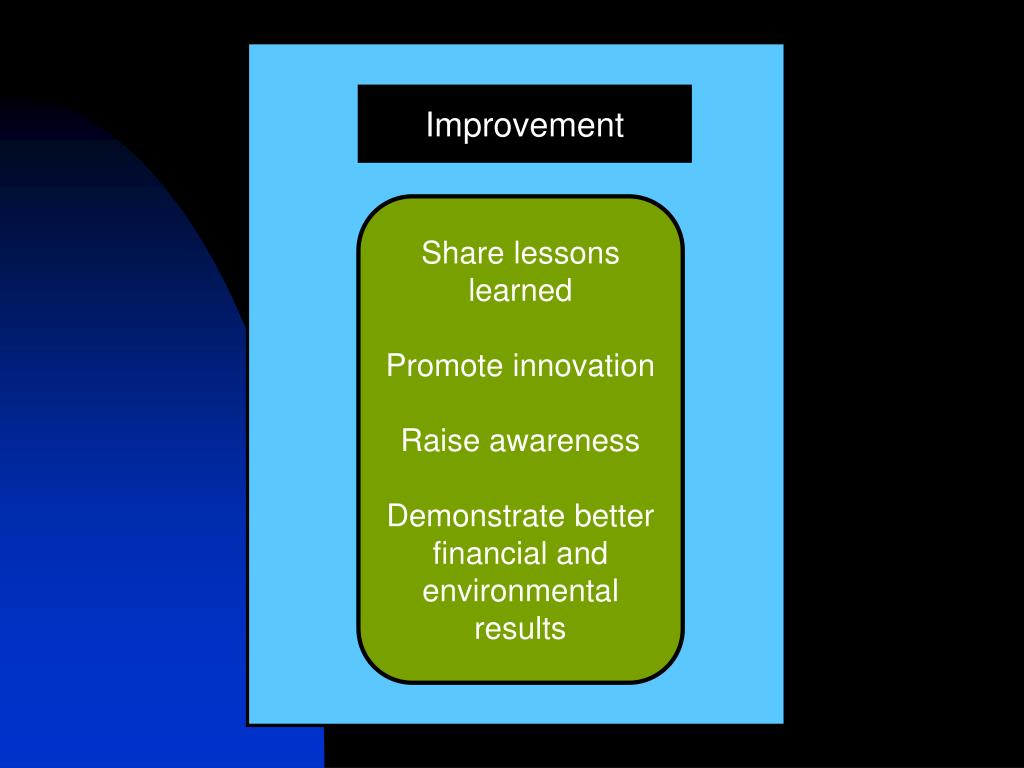 Improvement

Share lessons learned

Promote innovation

Raise awareness

Demonstrate better financial and environmental results